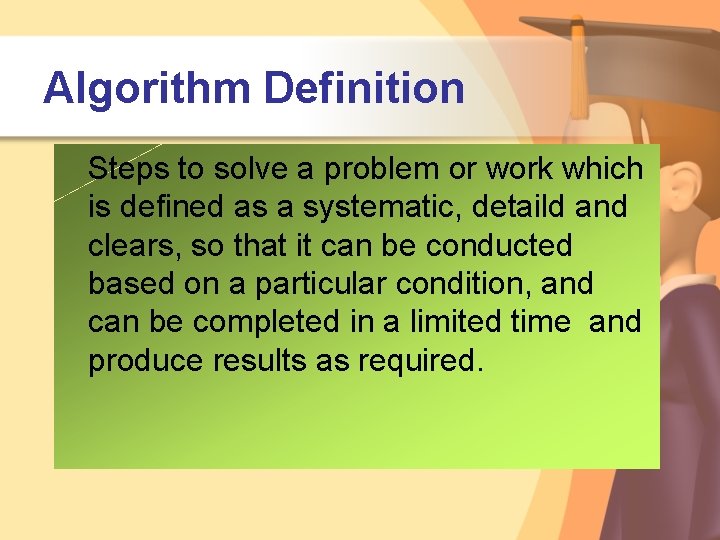 Algorithm Definition

Steps to solve a problem or work which is defined as a systematic, detaild and clears, so that it can be conducted based on a particular condition, and can be completed in a limited time  and produce results as required.